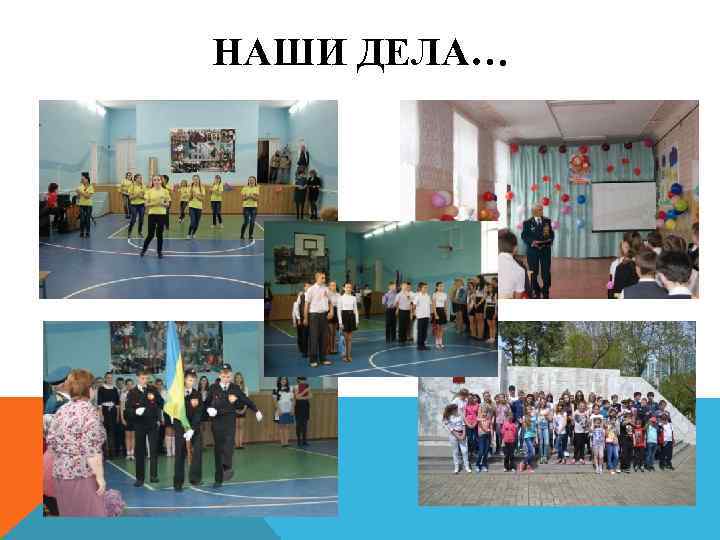 НАШИ ДЕЛА…